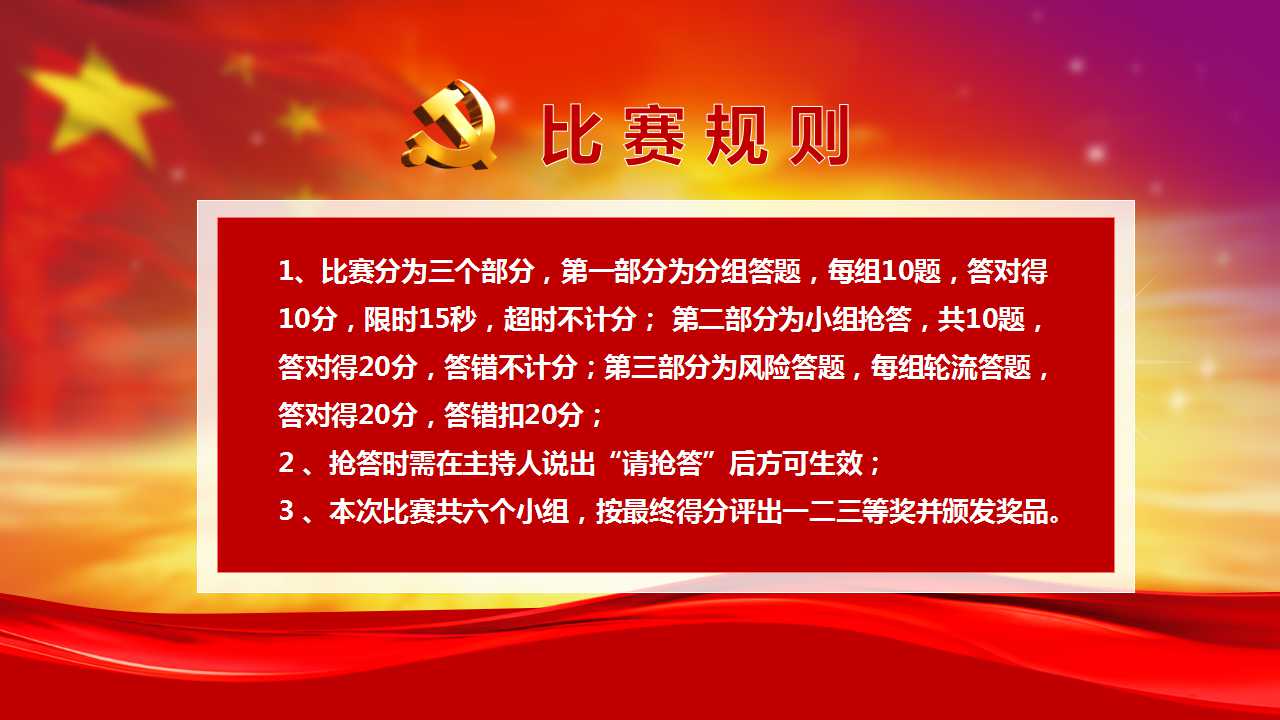 比赛规则

1、比赛分为三个部分，第一部分为分组答题，每组10题，答对得10分，限时15秒，超时不计分； 第二部分为小组抢答，共10题，答对得20分，答错不计分；第三部分为风险答题，每组轮流答题，答对得20分，答错扣20分；

2 、抢答时需在主持人说出“请抢答”后方可生效；

3 、本次比赛共六个小组，按最终得分评出一二三等奖并颁发奖品。